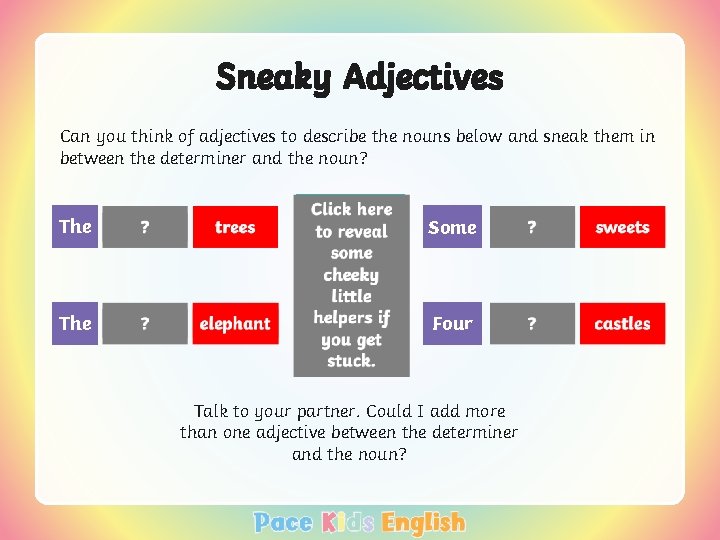 Sneaky Adjectives

Can you think of adjectives to describe the nouns below and sneak them in between the determiner and the noun?

The ? trees

The ? elephant

Click here to reveal some cheeky little helpers if you get stuck.

Some ? sweets

Four ? castles

Talk to your partner. Could I add more than one adjective between the determiner and the noun?

Pace Kids English